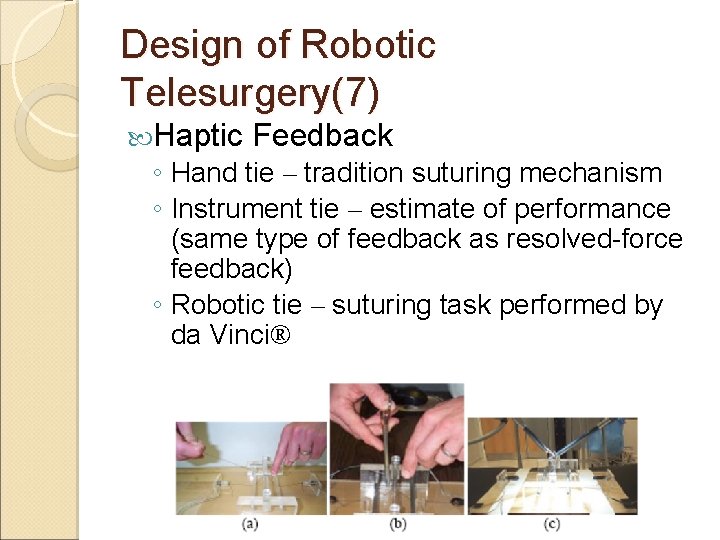 Design of Robotic Telesurgery(7)

Haptic Feedback

◦ Hand tie – tradition suturing mechanism
◦ Instrument tie – estimate of performance (same type of feedback as resolved-force feedback)
◦ Robotic tie – suturing task performed by da Vinci®

(a) (b) (c)